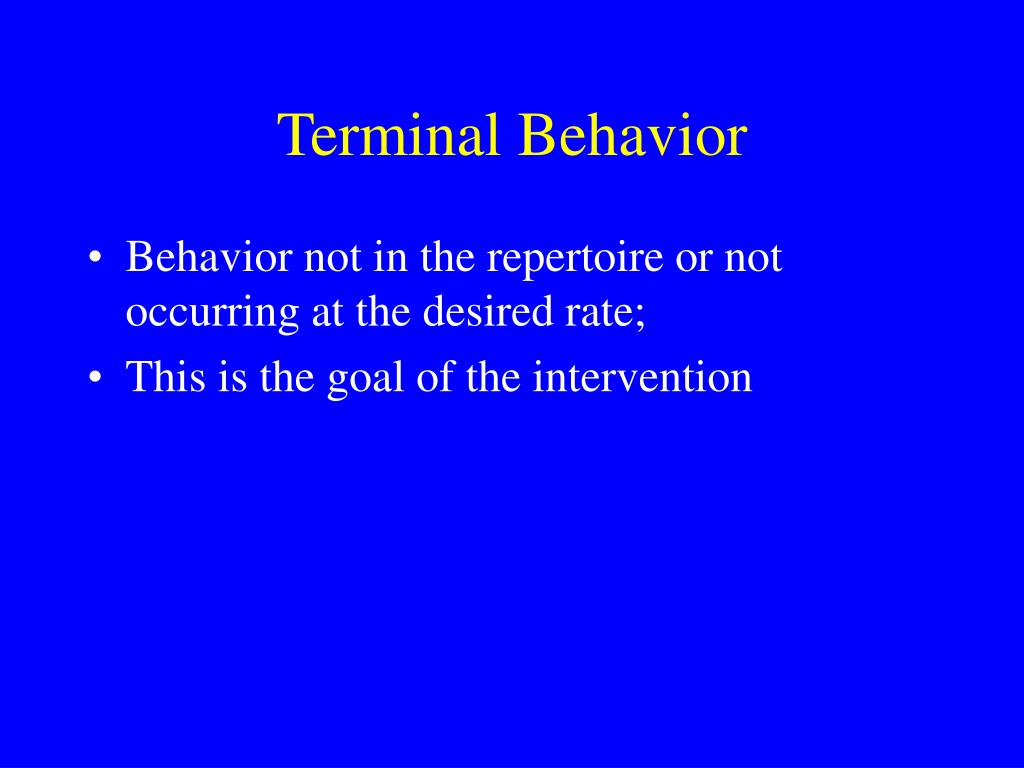 Terminal Behavior

• Behavior not in the repertoire or not occurring at the desired rate;
• This is the goal of the intervention